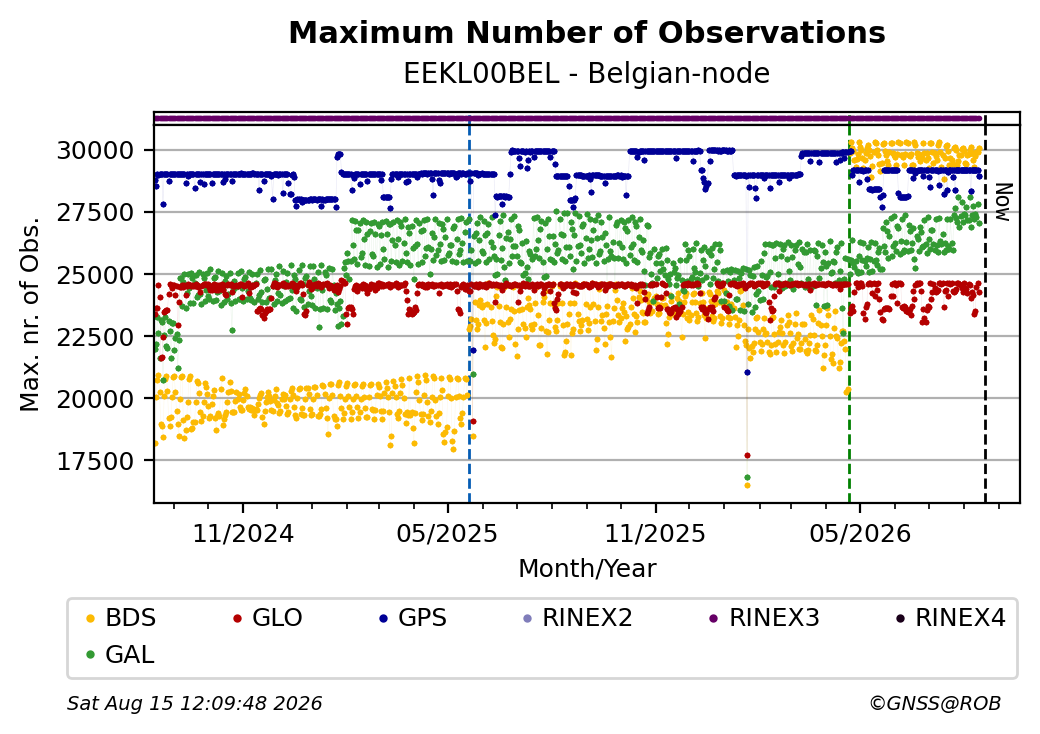 Maximum Number of Observations
EEKL00BEL - Belgian-node

Max. nr. of Obs.

30000
27500
25000
22500
20000
17500

Now

11/2024
05/2025
11/2025
05/2026

Month/Year

BDS
GLO
GPS
RINEX2
RINEX3
RINEX4
GAL

Sat Aug 15 12:09:48 2026
©GNSS@ROB